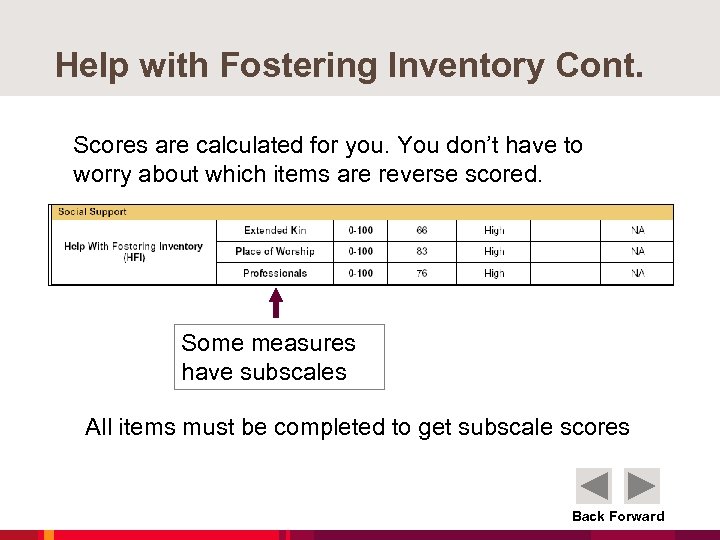 Help with Fostering Inventory Cont.

Scores are calculated for you. You don't have to worry about which items are reverse scored.

| Social Support | | | | | | |
|---|---|---|---|---|---|---|
| Help With Fostering Inventory (HFI) | Extended Kin | 0-100 | 66 | High | | NA |
| | Place of Worship | 0-100 | 83 | High | | NA |
| | Professionals | 0-100 | 76 | High | | NA |

Some measures have subscales

All items must be completed to get subscale scores

Back Forward